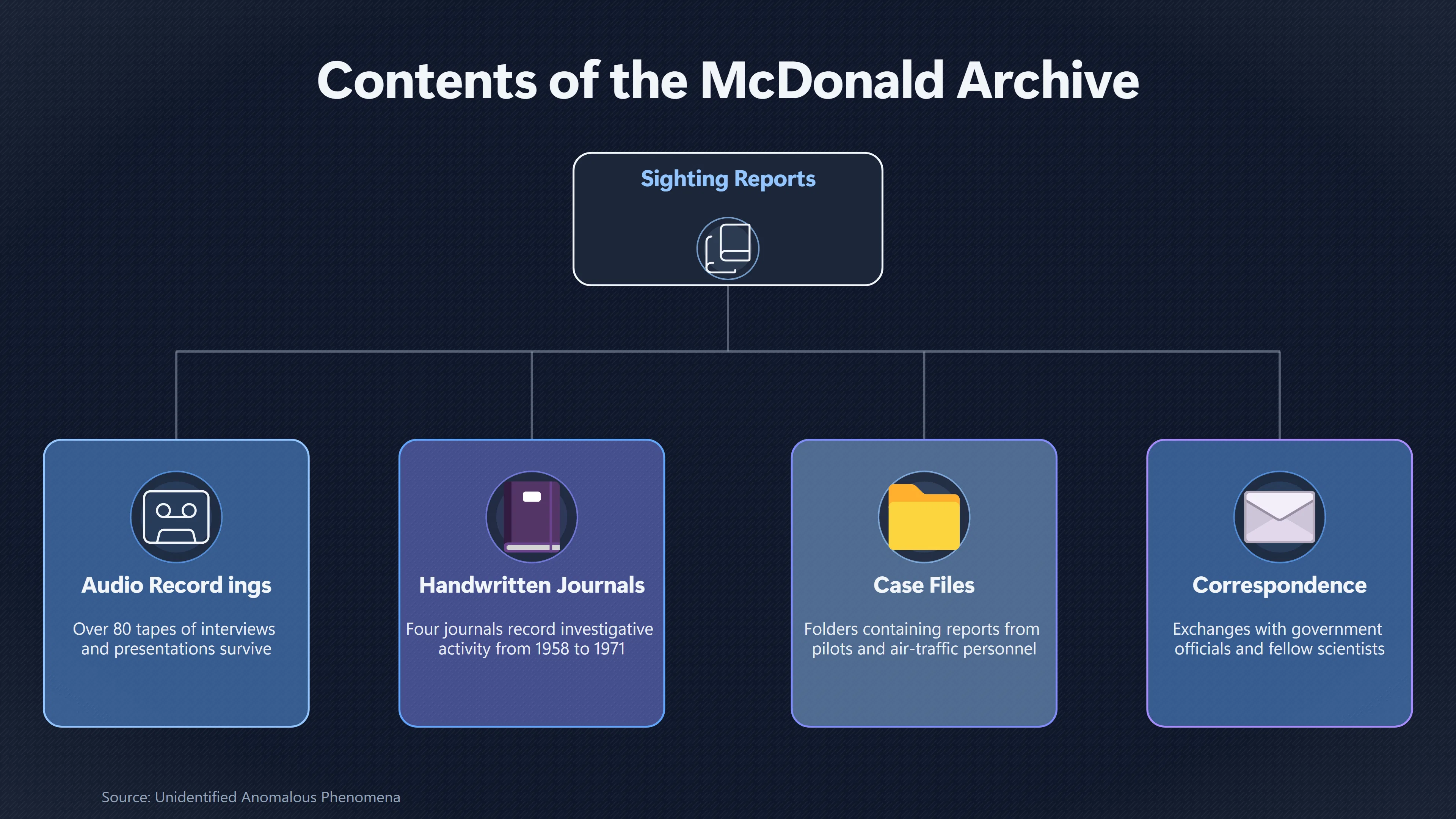 Contents of the McDonald Archive

Sighting Reports

Audio Record ings

Over 80 tapes of interviews and presentations survive

Handwritten Journals

Four journals record investigative activity from 1958 to 1971

Case Files

Folders containing reports from pilots and air-traffic personnel

Correspondence

Exchanges with government officials and fellow scientists

Source: Unidentified Anomalous Phenomena